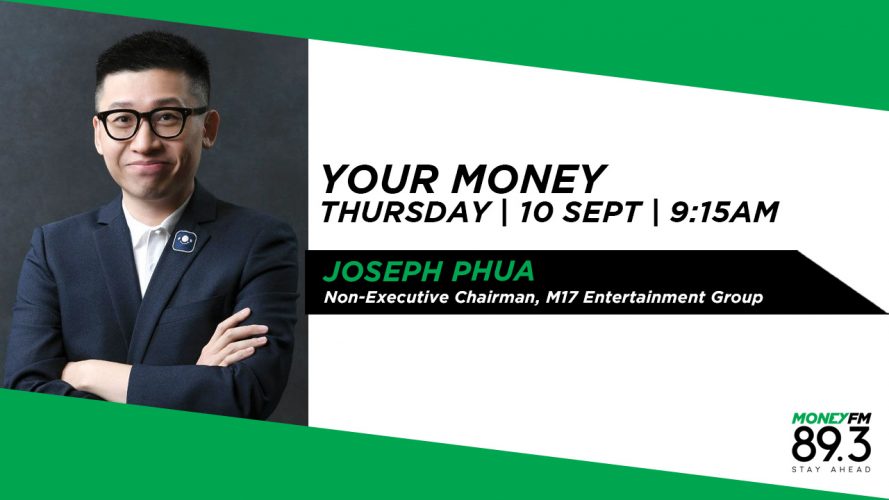 YOUR MONEY
THURSDAY | 10 SEPT | 9:15AM

JOSEPH PHUA
Non-Executive Chairman, M17 Entertainment Group

MONEYFM
89.3
STAY AHEAD